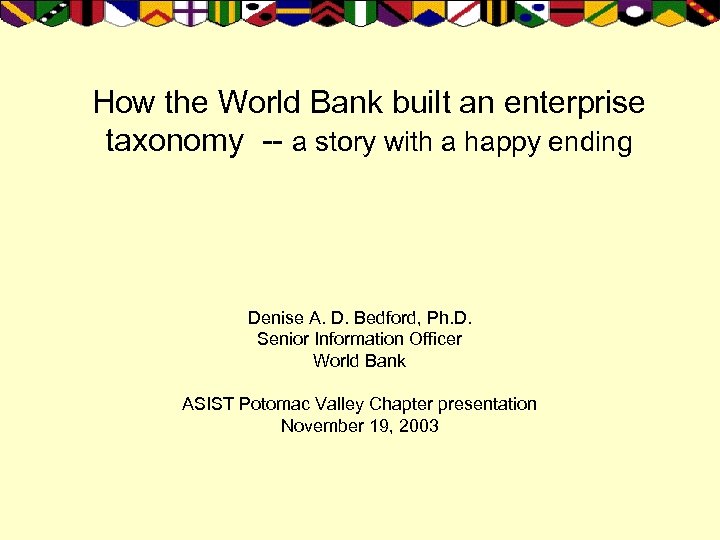 How the World Bank built an enterprise taxonomy -- a story with a happy ending

Denise A. D. Bedford, Ph.D.
Senior Information Officer
World Bank

ASIST Potomac Valley Chapter presentation
November 19, 2003